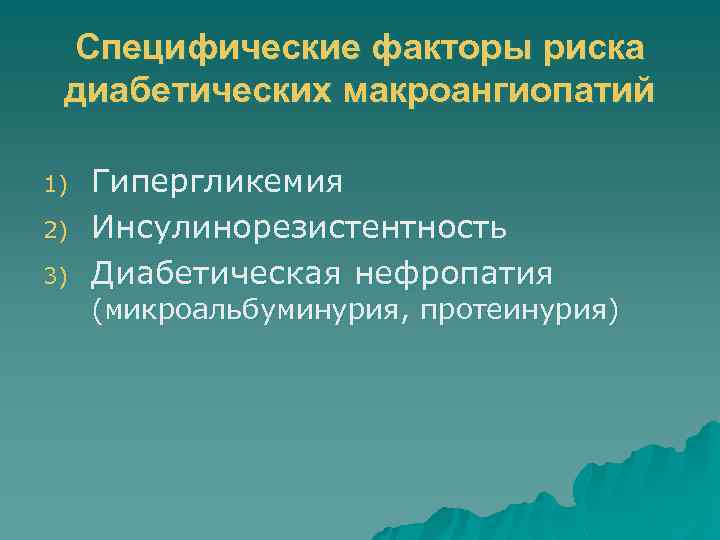 Специфические факторы риска диабетических макроангиопатий

1) Гипергликемия
2) Инсулинорезистентность
3) Диабетическая нефропатия (микроальбуминурия, протеинурия)